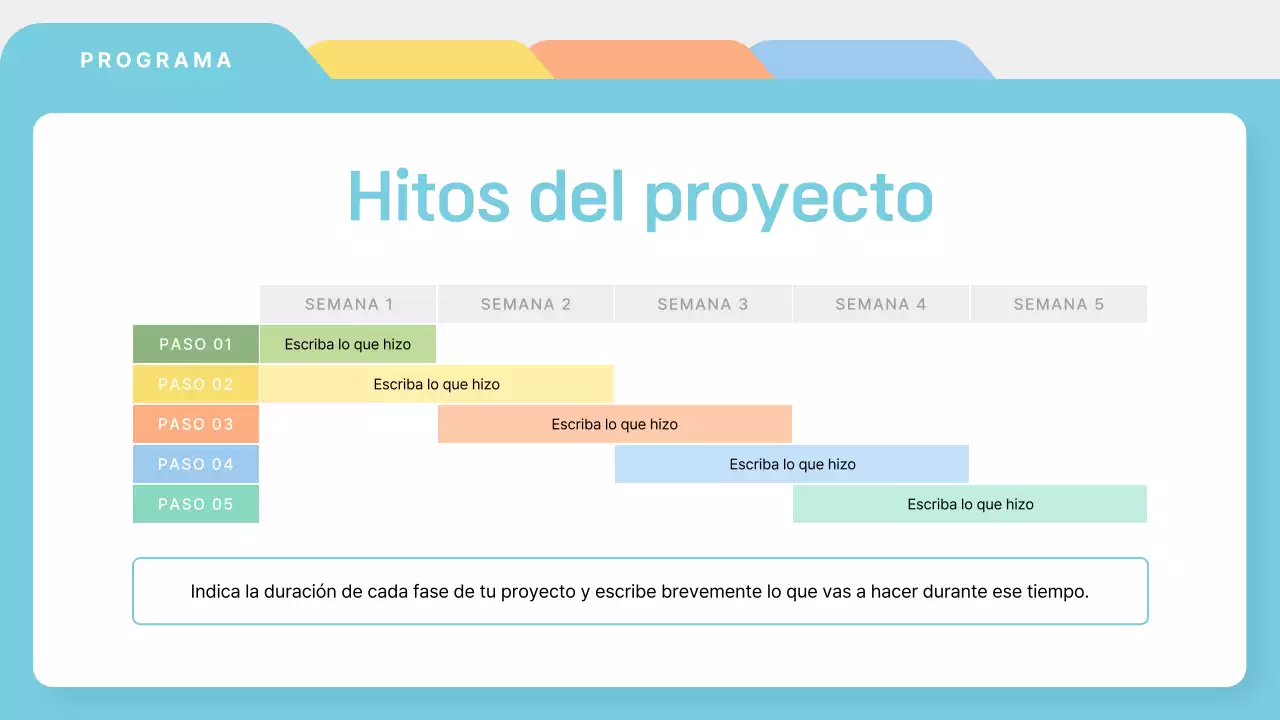 PROGRAMA

Hitos del proyecto

| | SEMANA 1 | SEMANA 2 | SEMANA 3 | SEMANA 4 | SEMANA 5 |
|---|---|---|---|---|---|
| PASO 01 | Escriba lo que hizo | | | | |
| PASO 02 | Escriba lo que hizo | | | | |
| PASO 03 | | Escriba lo que hizo | | | |
| PASO 04 | | | Escriba lo que hizo | | |
| PASO 05 | | | | Escriba lo que hizo | |

Indica la duración de cada fase de tu proyecto y escribe brevemente lo que vas a hacer durante ese tiempo.